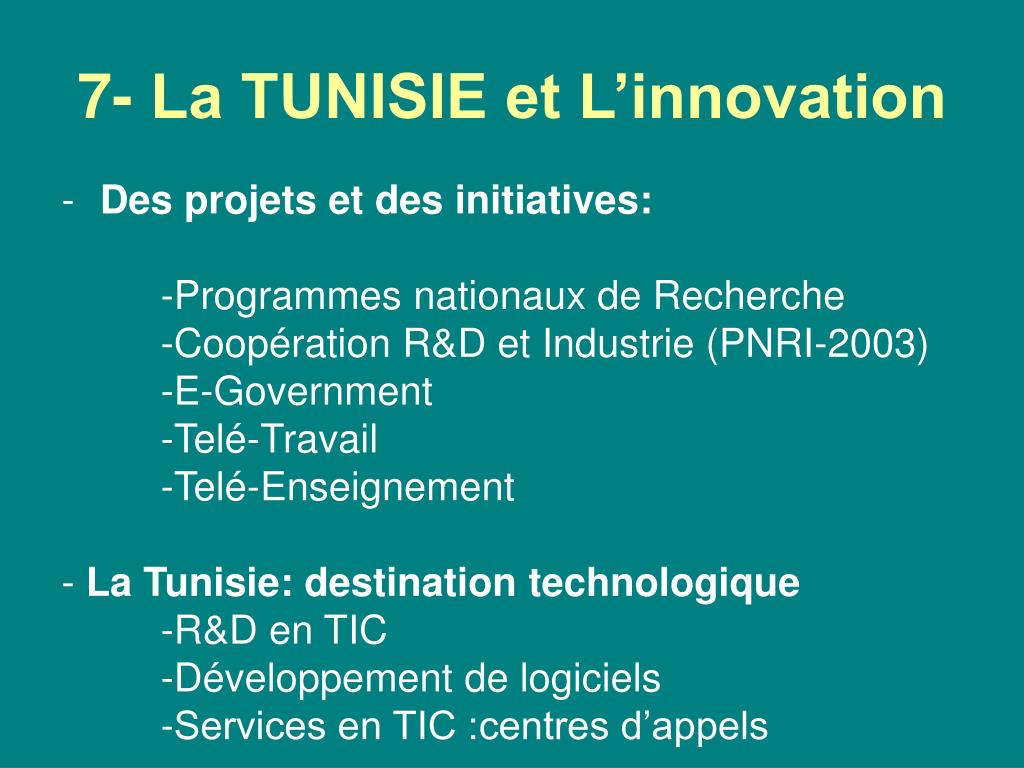 7- La TUNISIE et L’innovation

- Des projets et des initiatives:

-Programmes nationaux de Recherche
-Coopération R&D et Industrie (PNRI-2003)
-E-Government
-Telé-Travail
-Telé-Enseignement

- La Tunisie: destination technologique
-R&D en TIC
-Développement de logiciels
-Services en TIC :centres d’appels